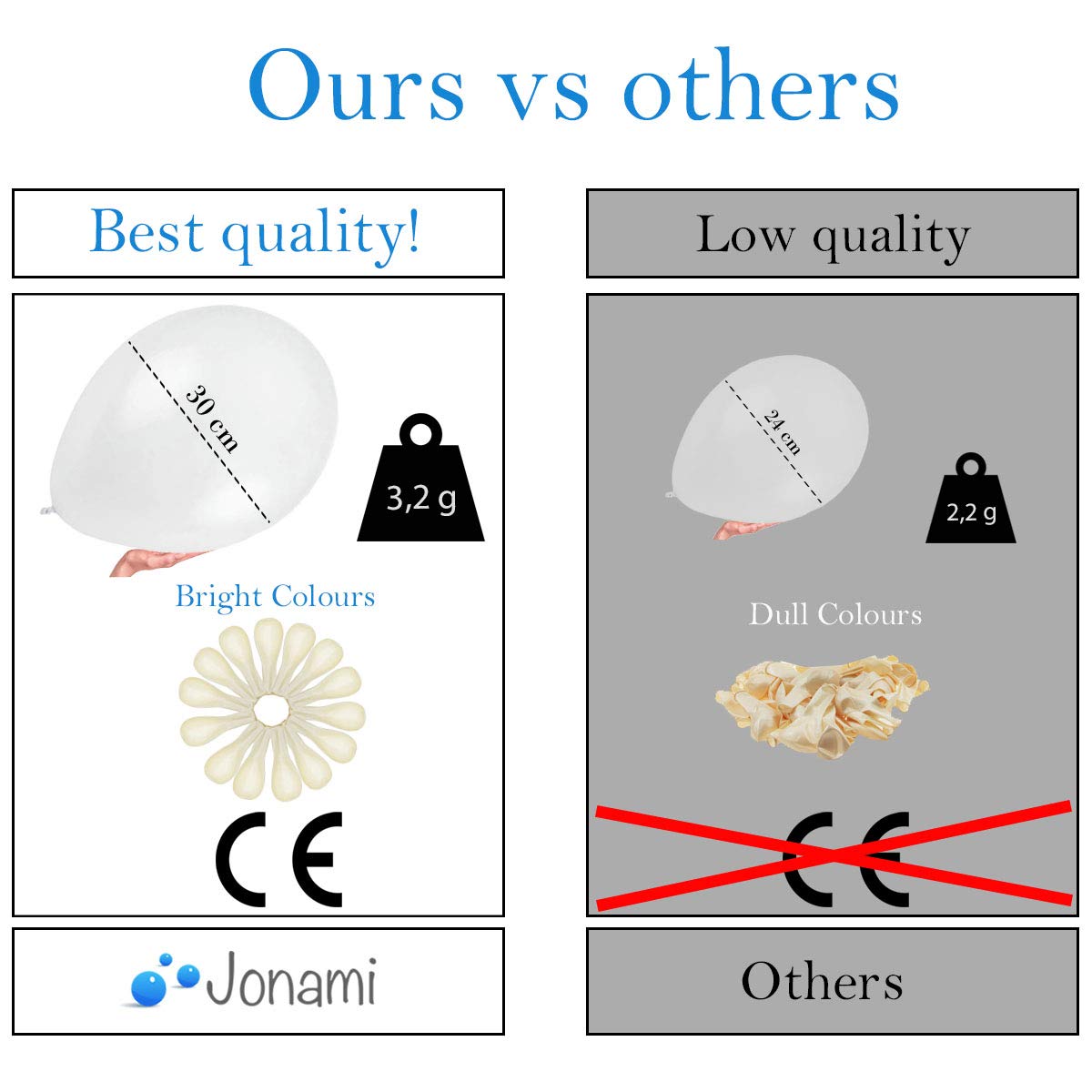 Ours vs others

Best quality!

30 cm

3,2 g

Bright Colours

CE

Jonami

Low quality

24 cm

2,2 g

Dull Colours

CE

Others